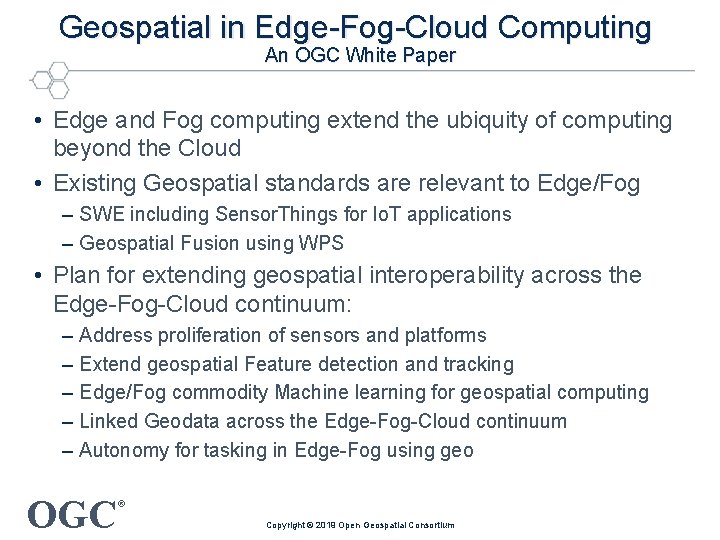 Geospatial in Edge-Fog-Cloud Computing
An OGC White Paper

• Edge and Fog computing extend the ubiquity of computing beyond the Cloud
• Existing Geospatial standards are relevant to Edge/Fog
– SWE including SensorThings for IoT applications
– Geospatial Fusion using WPS
• Plan for extending geospatial interoperability across the Edge-Fog-Cloud continuum:
– Address proliferation of sensors and platforms
– Extend geospatial Feature detection and tracking
– Edge/Fog commodity Machine learning for geospatial computing
– Linked Geodata across the Edge-Fog-Cloud continuum
– Autonomy for tasking in Edge-Fog using geo

OGC®

Copyright © 2018 Open Geospatial Consortium